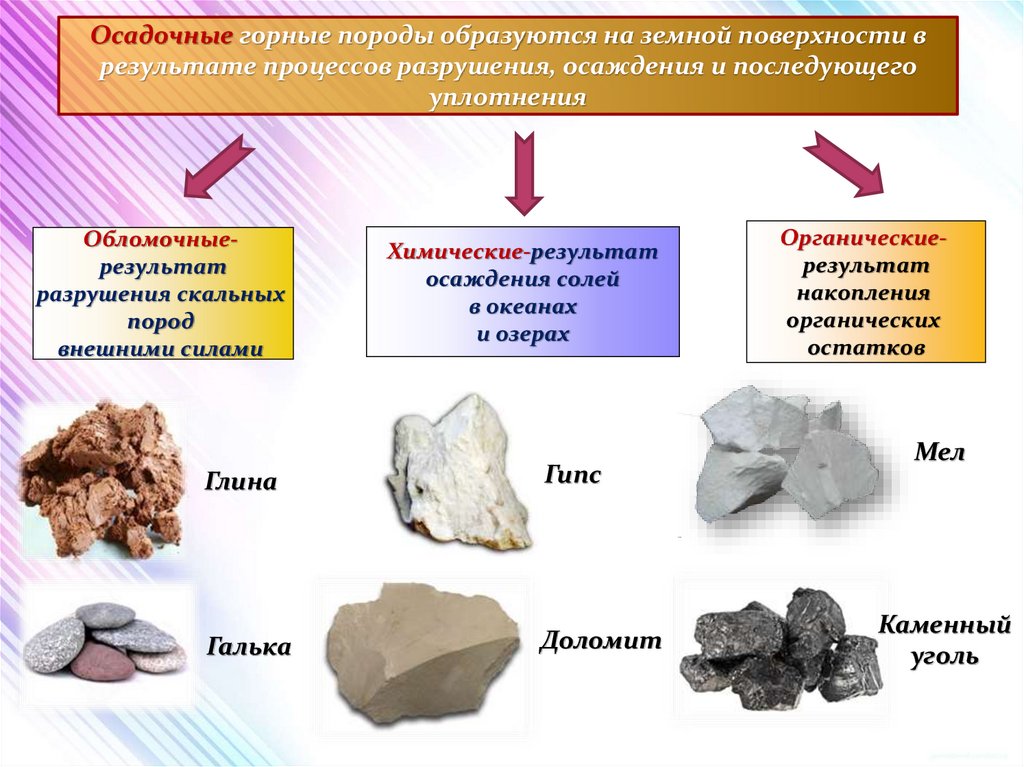 Осадочные горные породы образуются на земной поверхности в результате процессов разрушения, осаждения и последующего уплотнения

Обломочные-результат разрушения скальных пород внешними силами

Химические-результат осаждения солей в океанах и озерах

Органические-результат накопления органических остатков

Глина

Гипс

Мел

Галька

Доломит

Каменный уголь